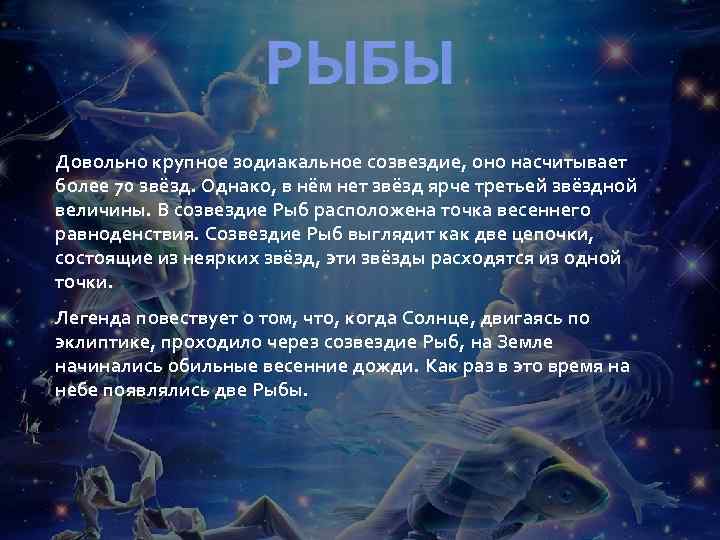 РЫБЫ

Довольно крупное зодиакальное созвездие, оно насчитывает более 70 звёзд. Однако, в нём нет звёзд ярче третьей звёздной величины. В созвездие Рыб расположена точка весеннего равноденствия. Созвездие Рыб выглядит как две цепочки, состоящие из неярких звёзд, эти звёзды расходятся из одной точки.

Легенда повествует о том, что, когда Солнце, двигаясь по эклиптике, проходило через созвездие Рыб, на Земле начинались обильные весенние дожди. Как раз в это время на небе появлялись две Рыбы.